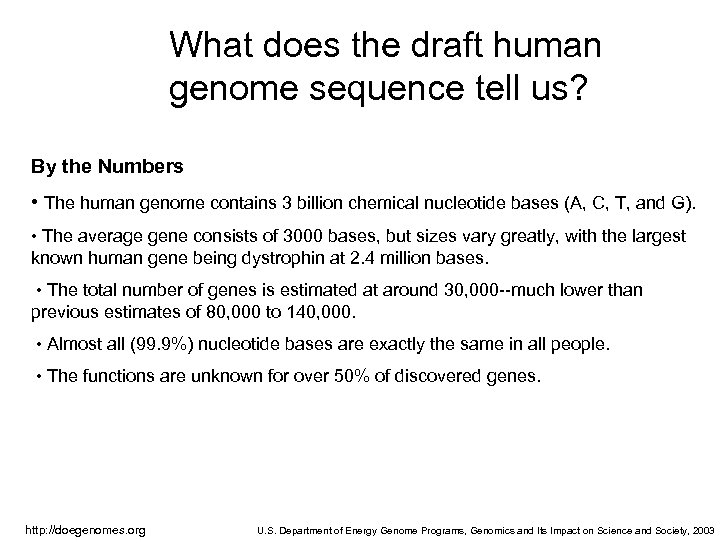 What does the draft human genome sequence tell us?

By the Numbers

• The human genome contains 3 billion chemical nucleotide bases (A, C, T, and G).

• The average gene consists of 3000 bases, but sizes vary greatly, with the largest known human gene being dystrophin at 2.4 million bases.

• The total number of genes is estimated at around 30,000--much lower than previous estimates of 80,000 to 140,000.

• Almost all (99.9%) nucleotide bases are exactly the same in all people.

• The functions are unknown for over 50% of discovered genes.

http://doegenomes.org

U.S. Department of Energy Genome Programs, Genomics and Its Impact on Science and Society, 2003